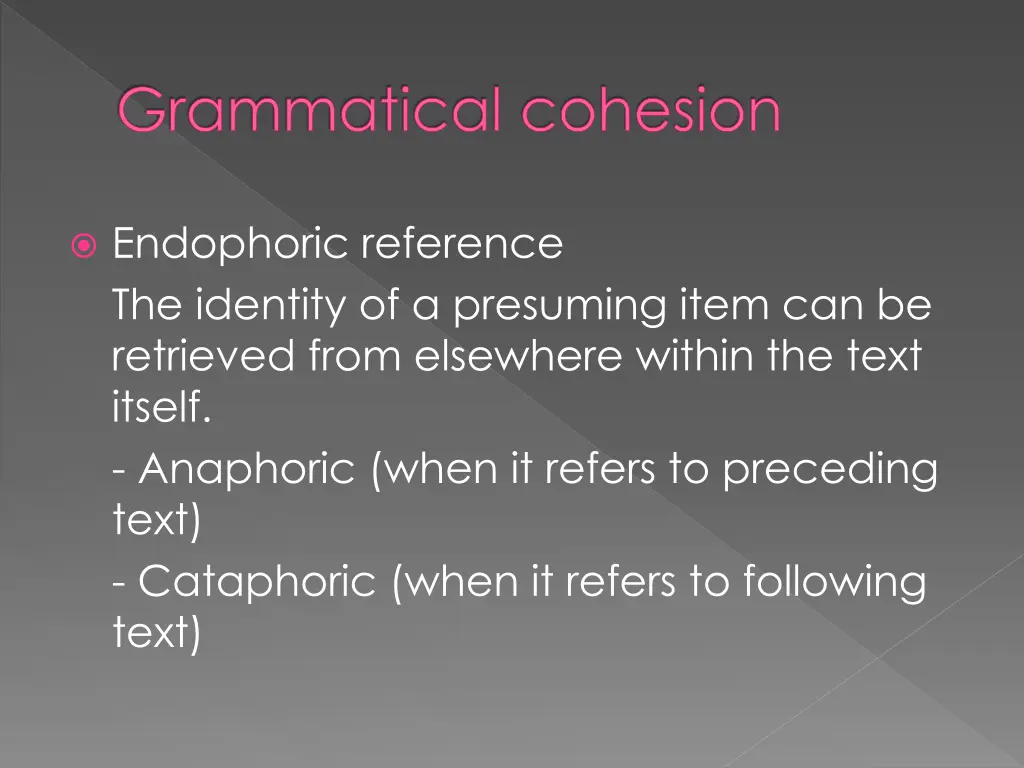 Grammatical cohesion

Endophoric reference

The identity of a presuming item can be retrieved from elsewhere within the text itself.

- Anaphoric (when it refers to preceding text)

- Cataphoric (when it refers to following text)